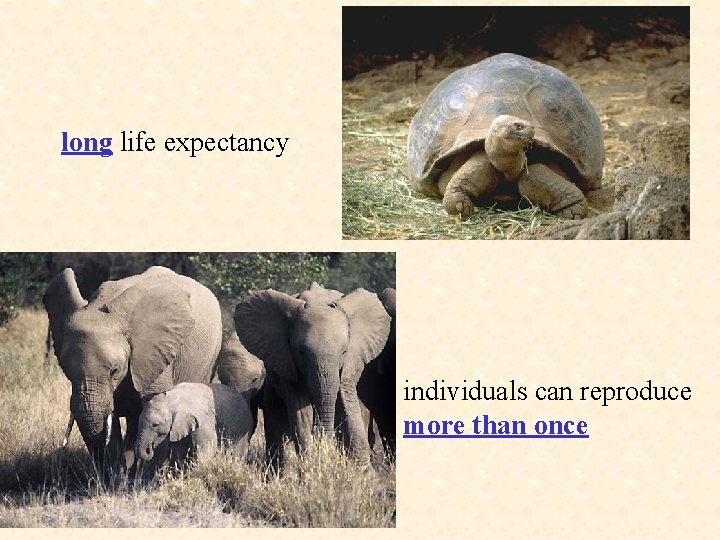 long life expectancy

individuals can reproduce more than once